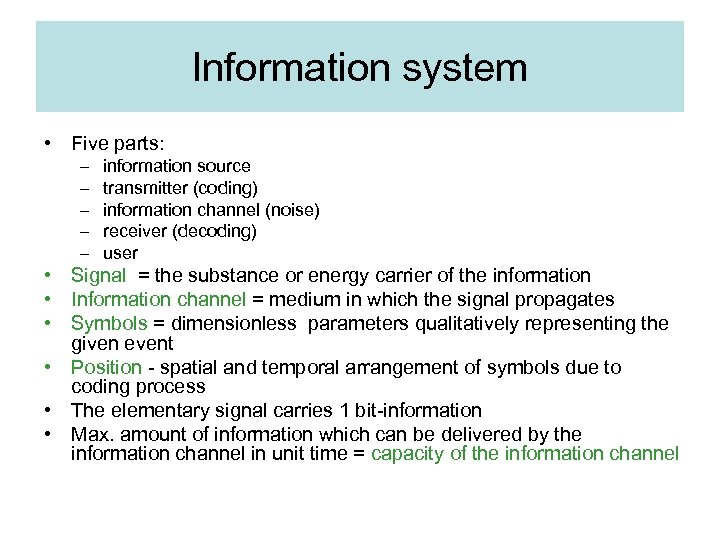 Information system

• Five parts:
– information source
– transmitter (coding)
– information channel (noise)
– receiver (decoding)
– user
• Signal = the substance or energy carrier of the information
• Information channel = medium in which the signal propagates
• Symbols = dimensionless parameters qualitatively representing the given event
• Position - spatial and temporal arrangement of symbols due to coding process
• The elementary signal carries 1 bit-information
• Max. amount of information which can be delivered by the information channel in unit time = capacity of the information channel